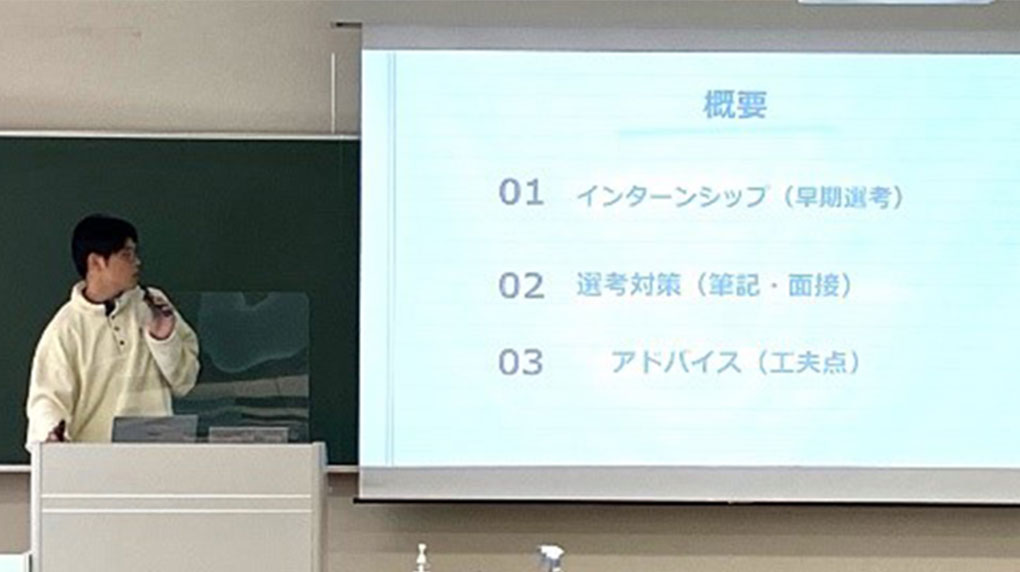 概要

01 インターンシップ（早期選考）

02 選考対策（筆記・面接）

03 アドバイス（工夫点）